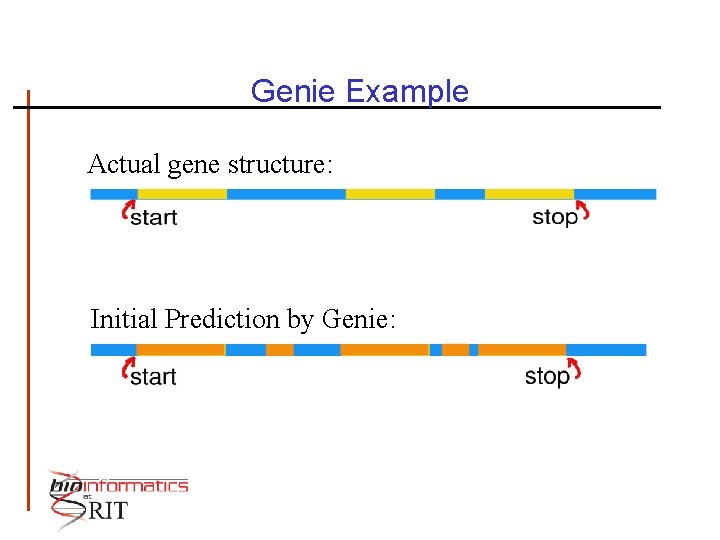 Genie Example

Actual gene structure:

start

stop

Initial Prediction by Genie:

start

stop

bioinformatics
at
RIT